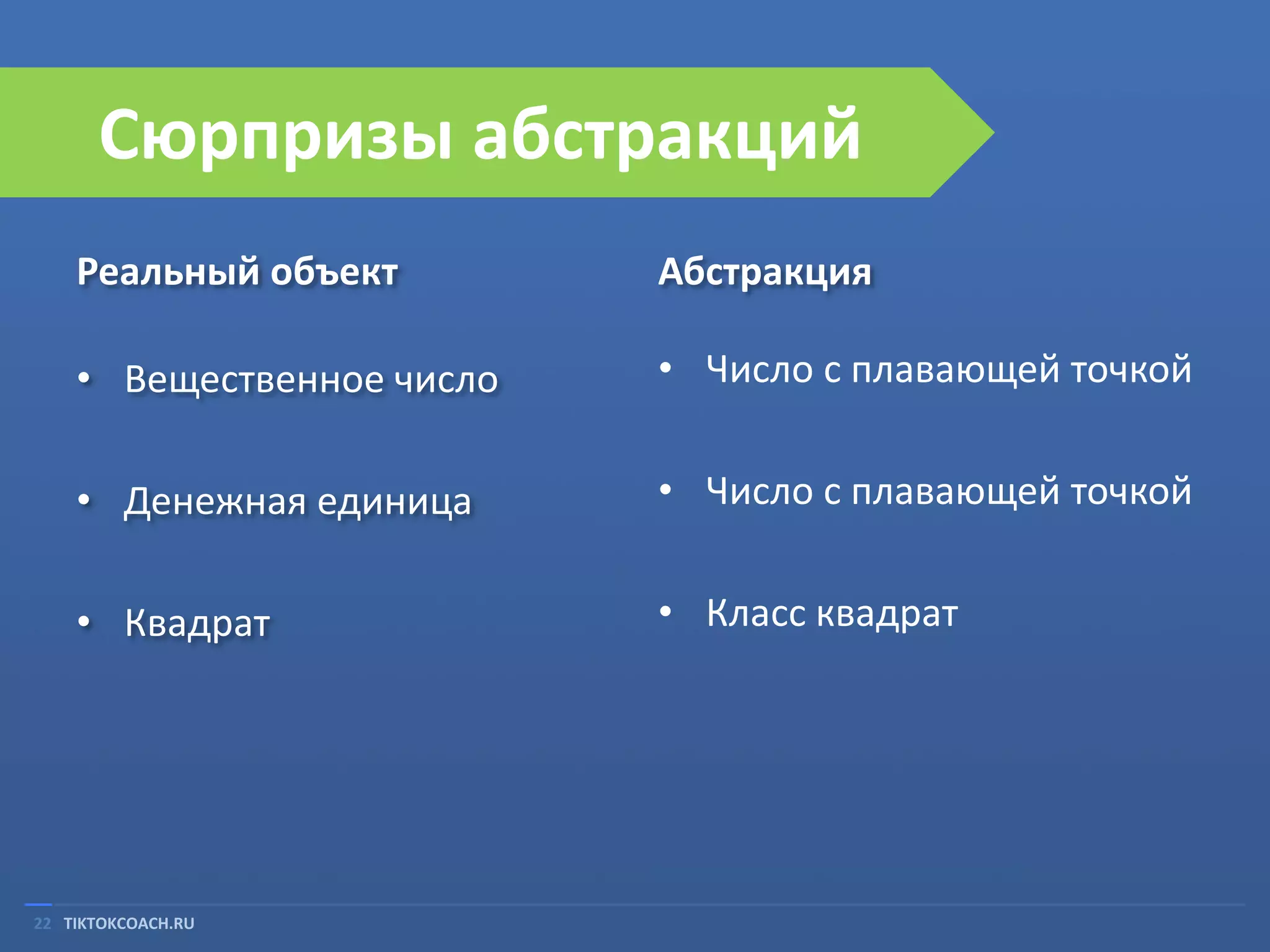 Сюрпризы абстракций

Реальный объект

• Вещественное число

• Денежная единица

• Квадрат

Абстракция

• Число с плавающей точкой

• Число с плавающей точкой

• Класс квадрат

22 TIKTOKCOACH.RU